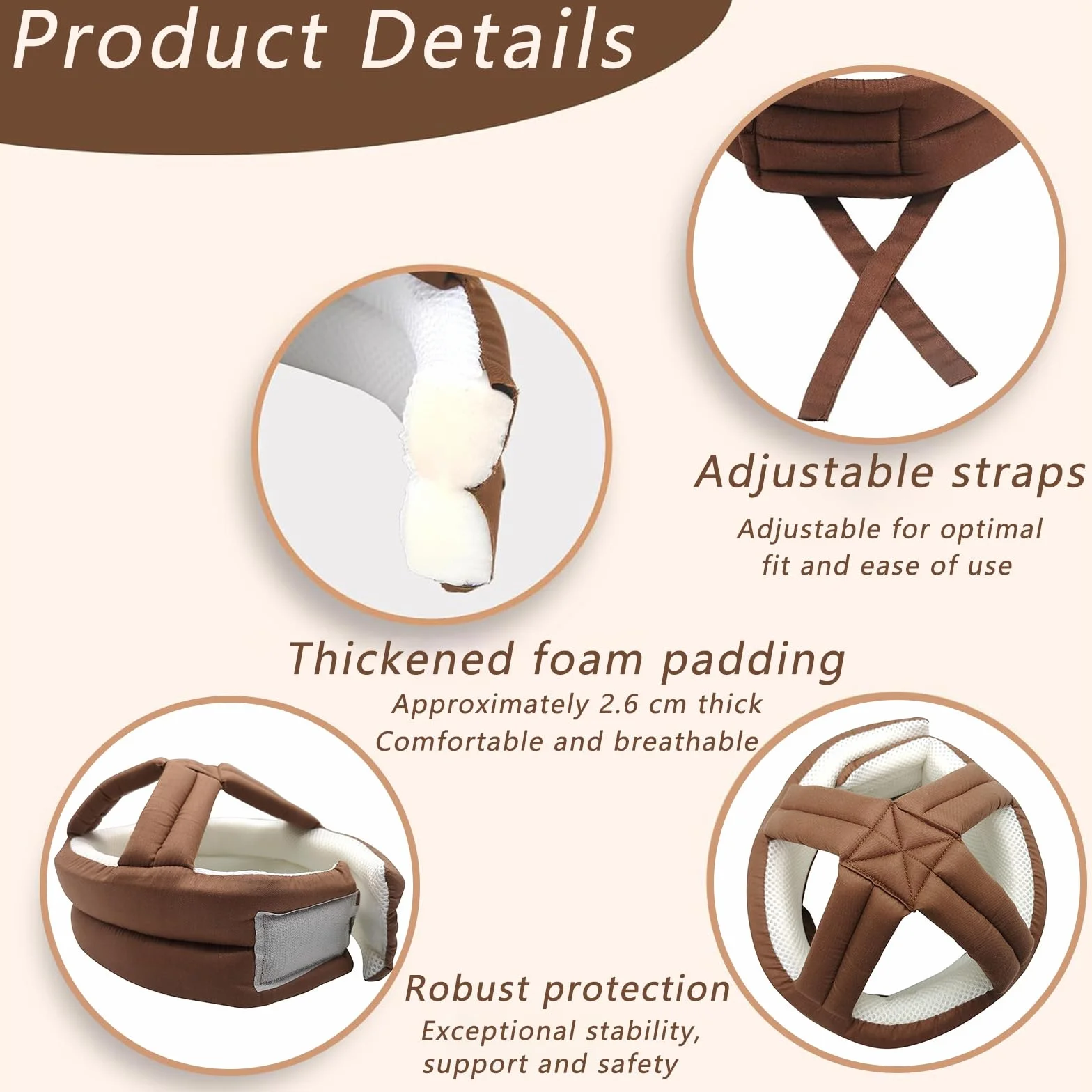 Product Details

Adjustable straps
Adjustable for optimal fit and ease of use

Thickened foam padding
Approximately 2.6 cm thick
Comfortable and breathable

Robust protection
Exceptional stability, support and safety